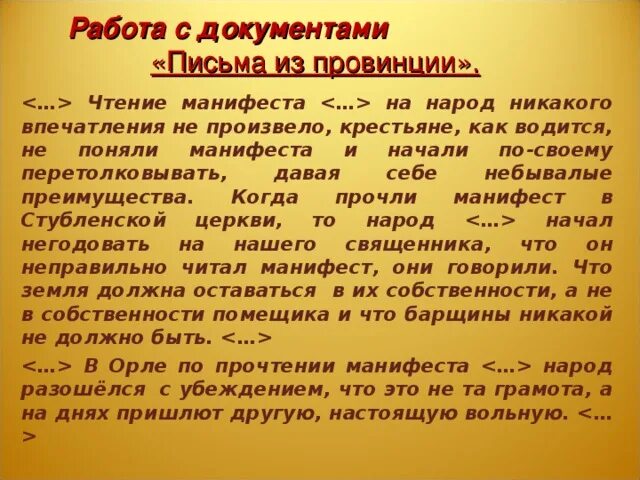 Работа с документами
«Письма из провинции».

<…> Чтение манифеста <…> на народ никакого впечатления не произвело, крестьяне, как водится, не поняли манифеста и начали по-своему перетолковывать, давая себе небывалые преимущества. Когда прочли манифест в Стубленской церкви, то народ <…> начал негодовать на нашего священника, что он неправильно читал манифест, они говорили. Что земля должна оставаться в их собственности, а не в собственности помещика и что барщины никакой не должно быть. <…>

<…> В Орле по прочтении манифеста <…> народ разошёлся с убеждением, что это не та грамота, а на днях пришлют другую, настоящую вольную. <…>